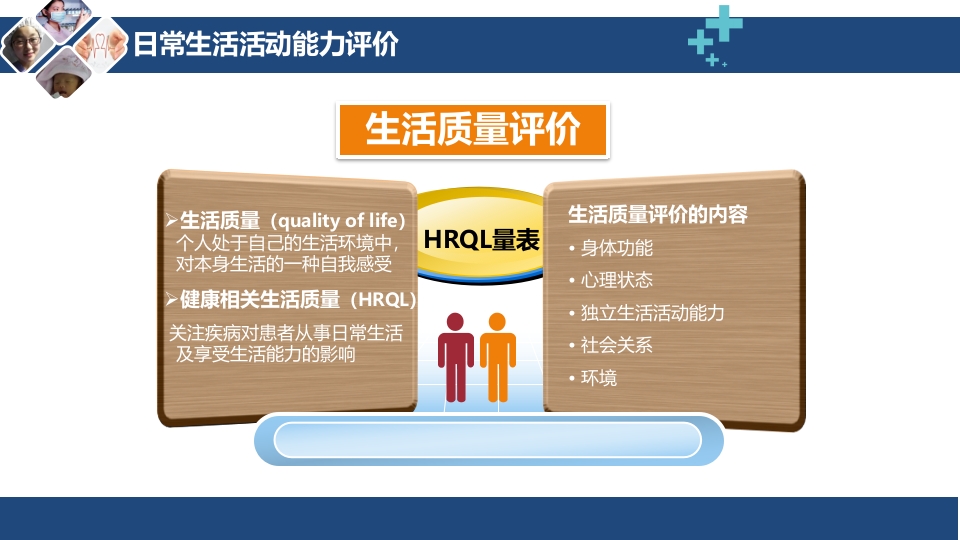 日常生活活动能力评价

生活质量评价

➢生活质量（quality of life）
个人处于自己的生活环境中，对本身生活的一种自我感受

➢健康相关生活质量（HRQL）
关注疾病对患者从事日常生活及享受生活能力的影响

HRQL量表

生活质量评价的内容
• 身体功能
• 心理状态
• 独立生活活动能力
• 社会关系
• 环境